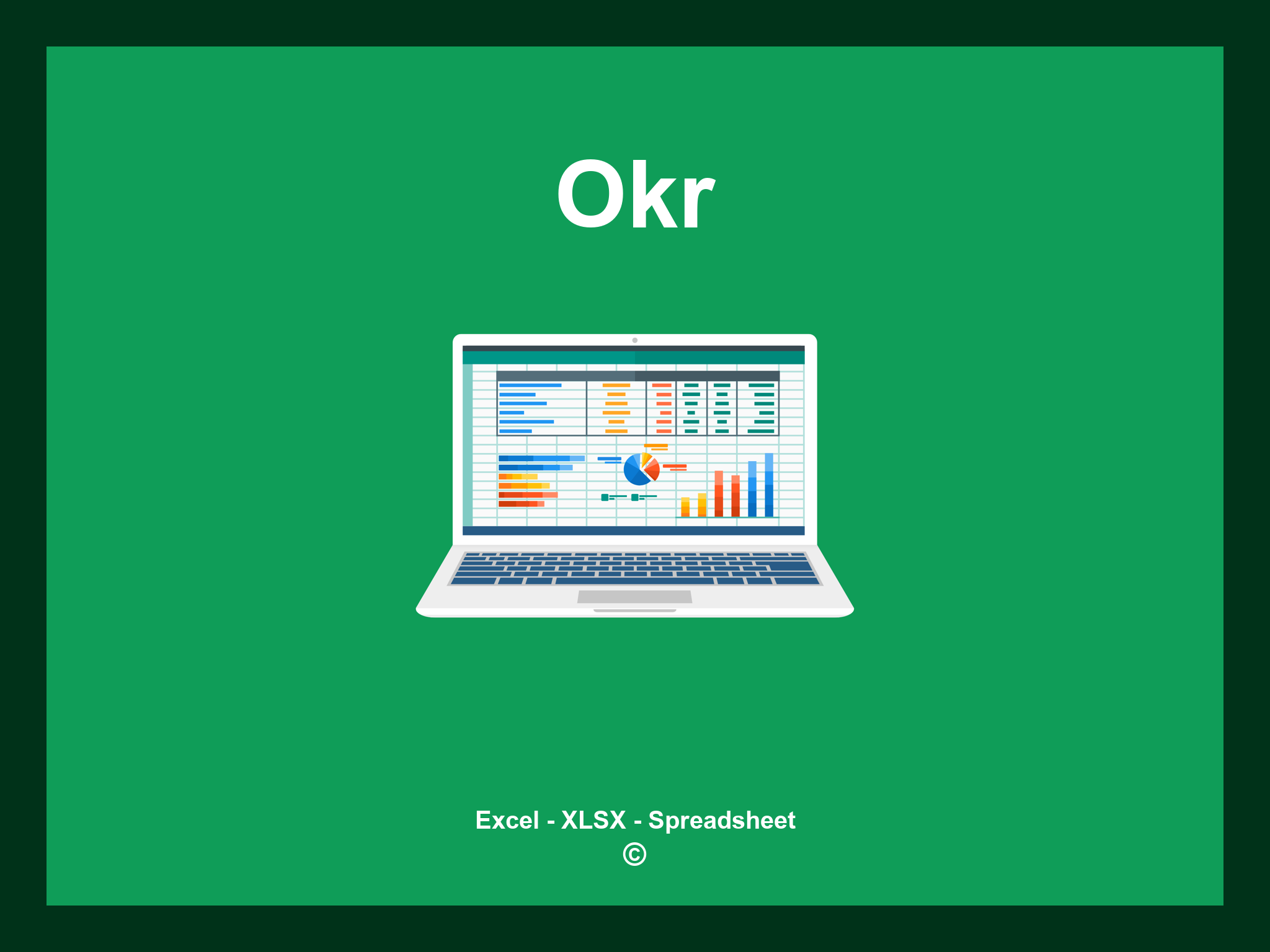 Okr

Excel - XLSX - Spreadsheet
©